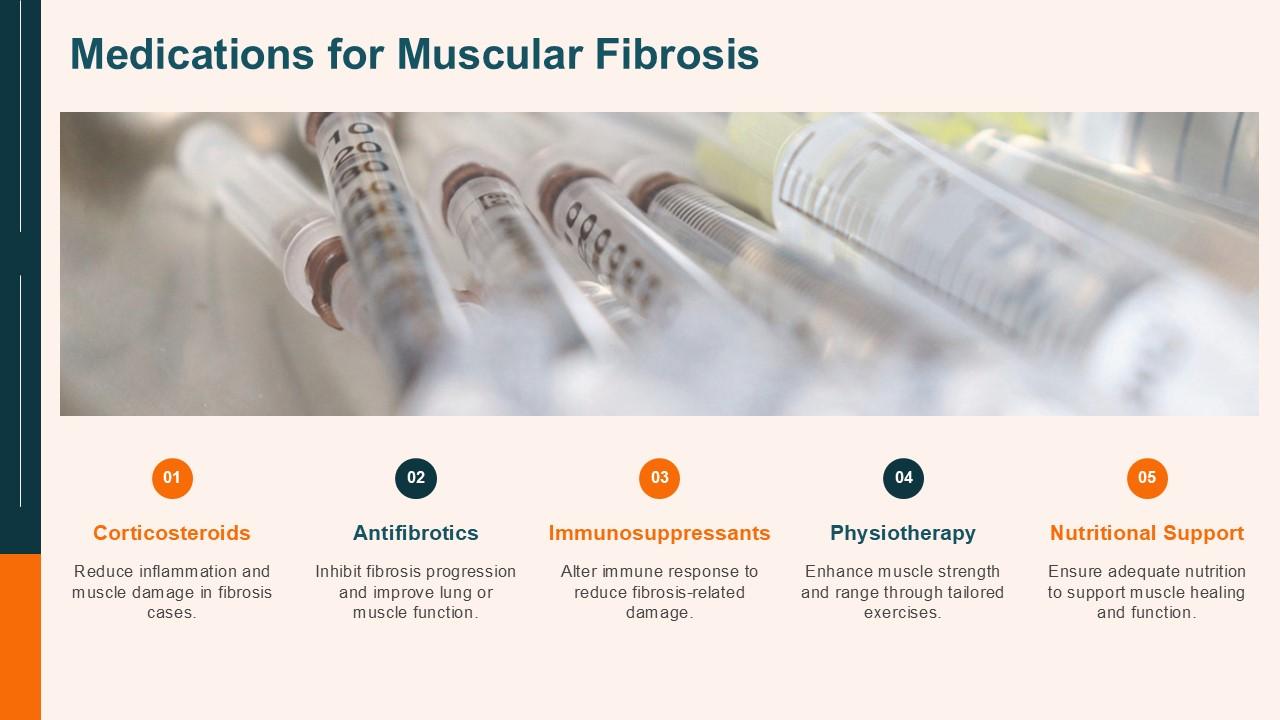 Medications for Muscular Fibrosis

01
Corticosteroids
Reduce inflammation and muscle damage in fibrosis cases.

02
Antifibrotics
Inhibit fibrosis progression and improve lung or muscle function.

03
Immunosuppressants
Alter immune response to reduce fibrosis-related damage.

04
Physiotherapy
Enhance muscle strength and range through tailored exercises.

05
Nutritional Support
Ensure adequate nutrition to support muscle healing and function.